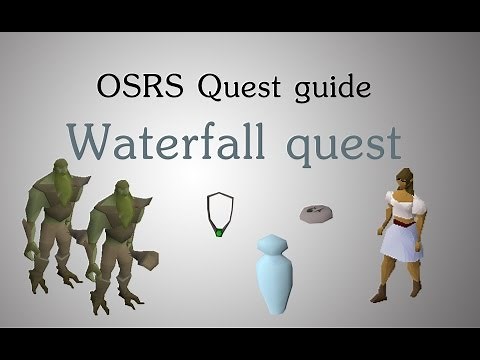 OSRS Quest guide

Waterfall quest